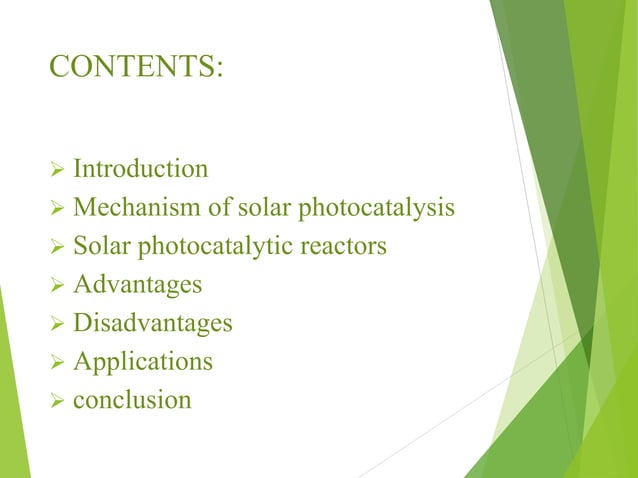 CONTENTS:

➢ Introduction
➢ Mechanism of solar photocatalysis
➢ Solar photocatalytic reactors
➢ Advantages
➢ Disadvantages
➢ Applications
➢ conclusion